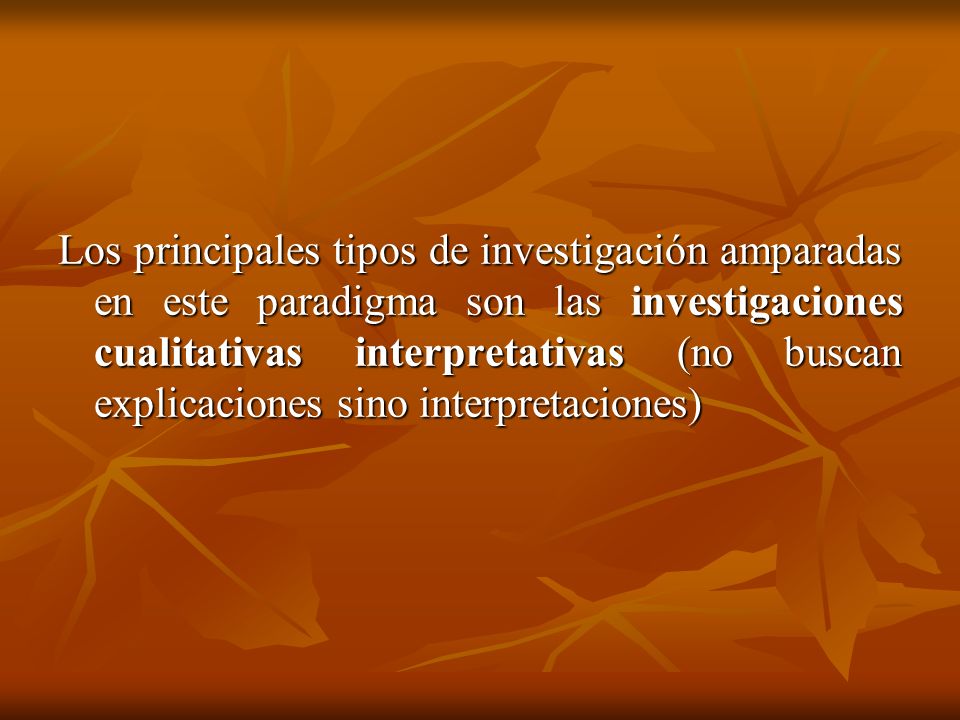 Los principales tipos de investigación amparadas en este paradigma son las investigaciones cualitativas interpretativas (no buscan explicaciones sino interpretaciones)